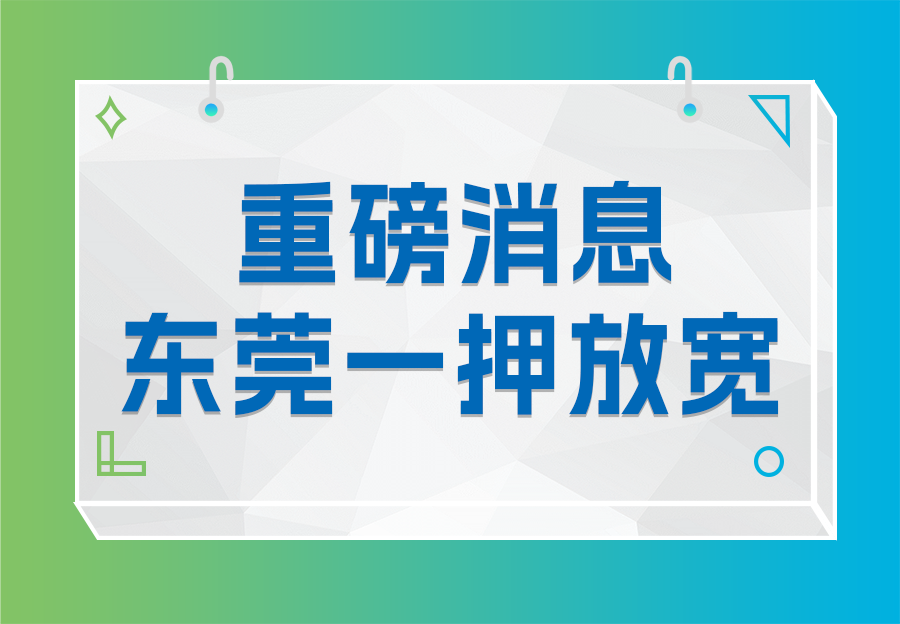 重磅消息
东莞一押放宽